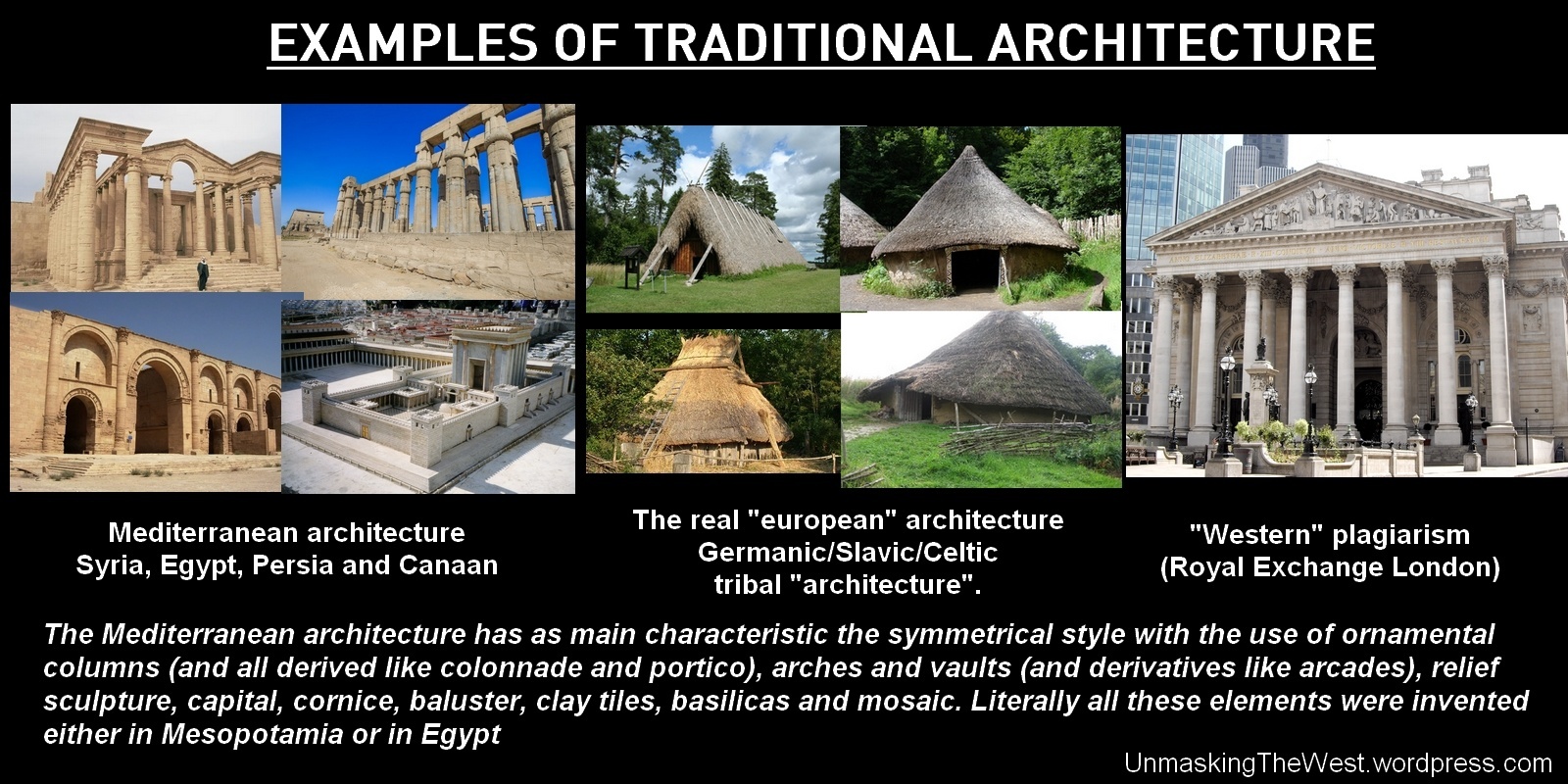 EXAMPLES OF TRADITIONAL ARCHITECTURE

Mediterranean architecture
Syria, Egypt, Persia and Canaan

The real "european" architecture
Germanic/Slavic/Celtic
tribal "architecture".

"Western" plagiarism
(Royal Exchange London)

The Mediterranean architecture has as main characteristic the symmetrical style with the use of ornamental columns (and all derived like colonnade and portico), arches and vaults (and derivatives like arcades), relief sculpture, capital, cornice, baluster, clay tiles, basilicas and mosaic. Literally all these elements were invented either in Mesopotamia or in Egypt

UnmaskingTheWest.wordpress.com